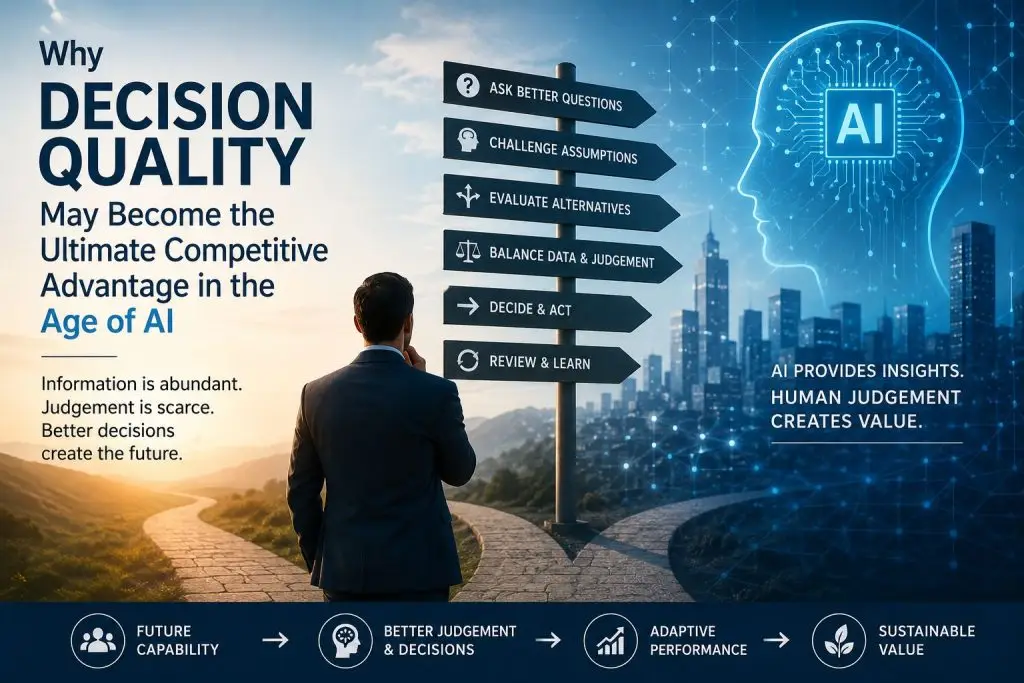 Why
DECISION QUALITY
May Become the Ultimate Competitive Advantage in the Age of AI

Information is abundant.
Judgement is scarce.
Better decisions create the future.

ASK BETTER QUESTIONS
CHALLENGE ASSUMPTIONS
EVALUATE ALTERNATIVES
BALANCE DATA & JUDGEMENT
DECIDE & ACT
REVIEW & LEARN

AI

AI PROVIDES INSIGHTS.
HUMAN JUDGEMENT CREATES VALUE.

FUTURE CAPABILITY → BETTER JUDGEMENT & DECISIONS → ADAPTIVE PERFORMANCE → SUSTAINABLE VALUE